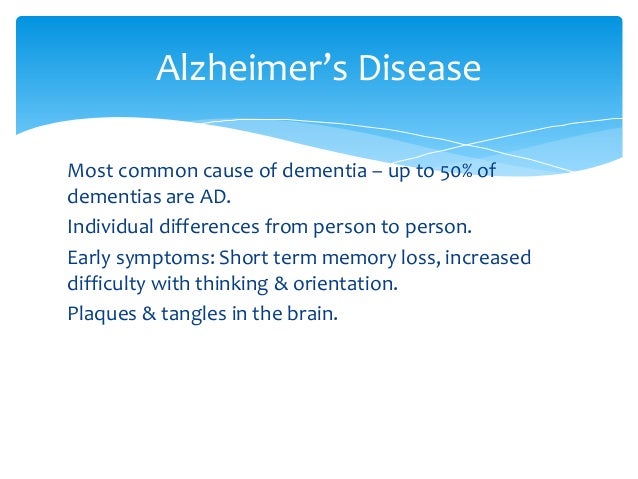 Alzheimer’s Disease

Most common cause of dementia – up to 50% of dementias are AD.

Individual differences from person to person.

Early symptoms: Short term memory loss, increased difficulty with thinking & orientation.

Plaques & tangles in the brain.